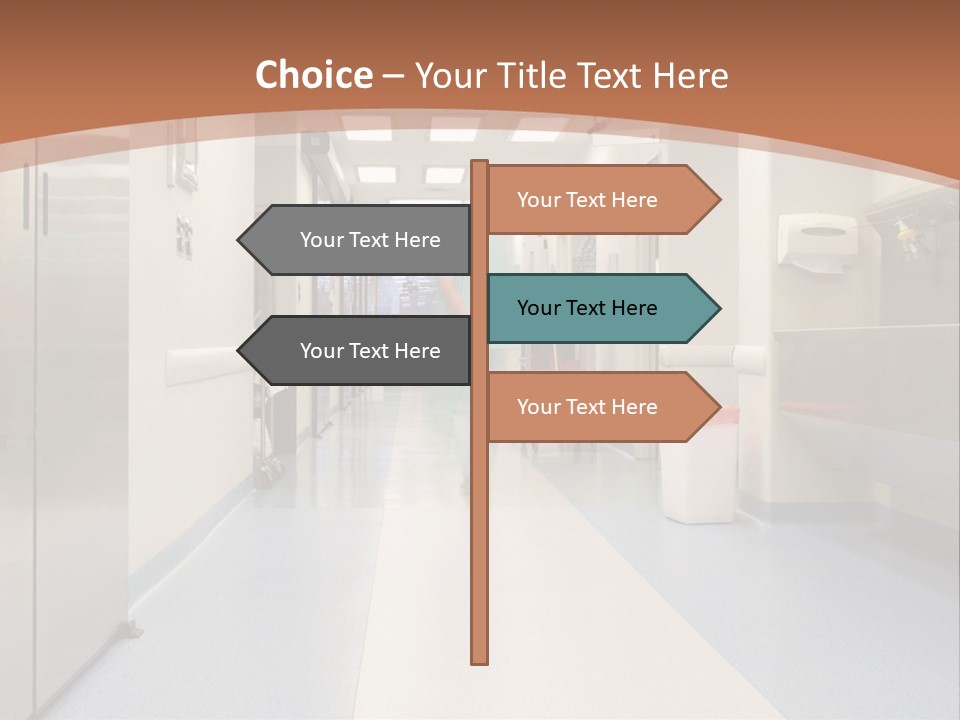 Choice – Your Title Text Here

Your Text Here

Your Text Here

Your Text Here

Your Text Here

Your Text Here